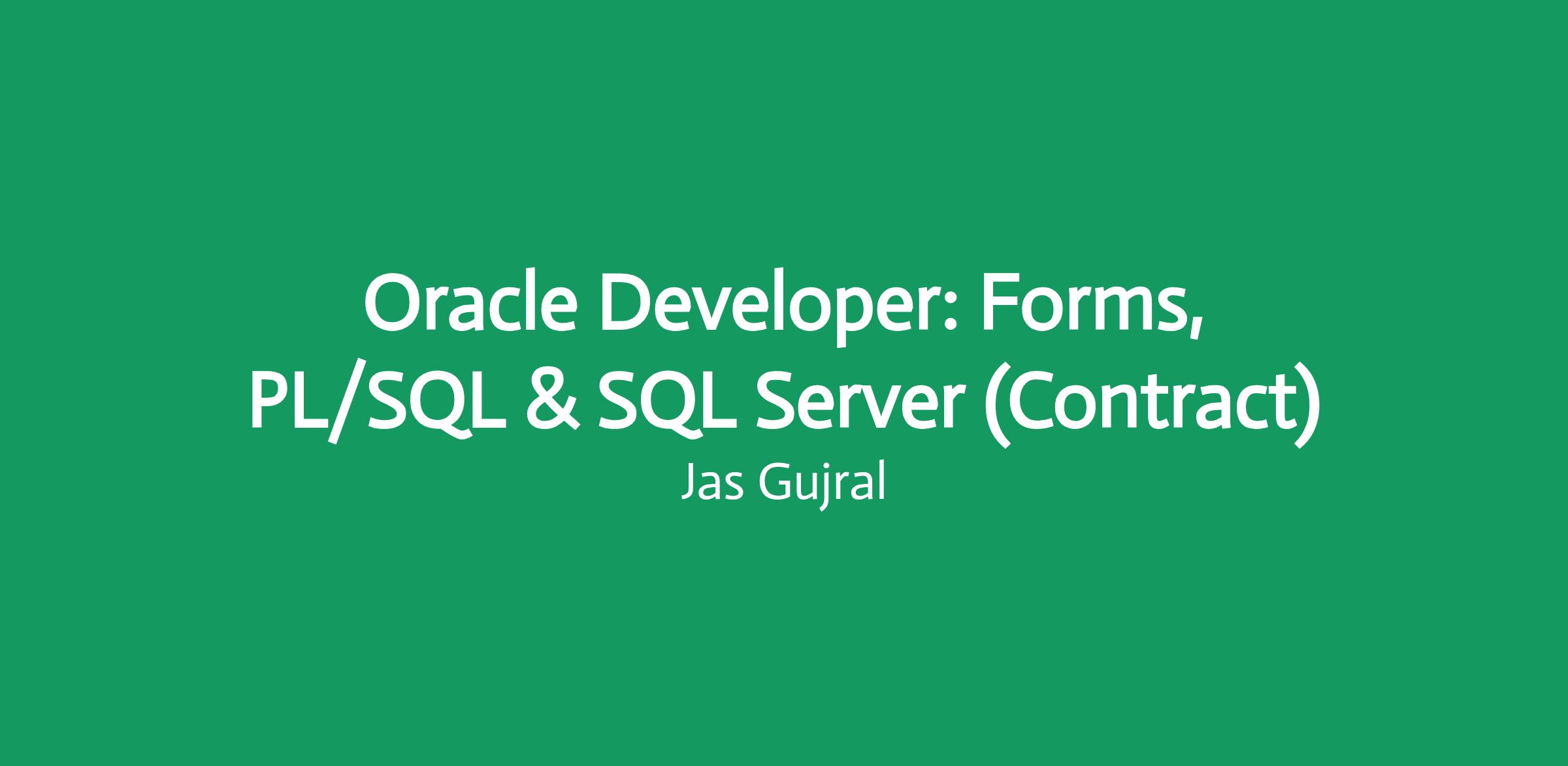 Oracle Developer: Forms, PL/SQL & SQL Server (Contract)

Jas Gujral